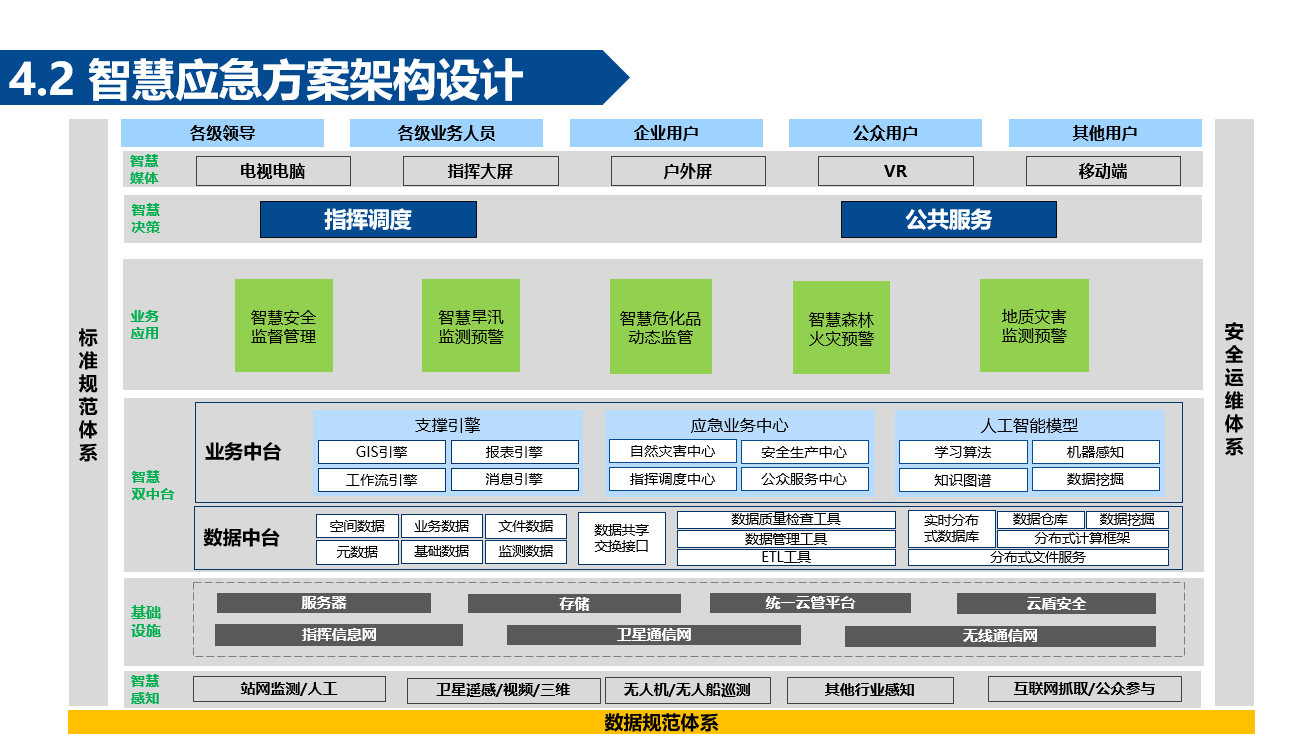 4.2 智慧应急方案架构设计

标准规范体系

各级领导
各级业务人员
企业用户
公众用户
其他用户

智慧媒体
电视电脑
指挥大屏
户外屏
VR
移动端

智慧决策
指挥调度
公共服务

业务应用
智慧安全监督管理
智慧旱汛监测预警
智慧危化品动态监管
智慧森林火灾预警
地质灾害监测预警

智慧双中台
业务中台
支撑引擎
GIS引擎
报表引擎
工作流引擎
消息引擎
应急业务中心
自然灾害中心
安全生产中心
指挥调度中心
公众服务中心
人工智能模型
学习算法
机器感知
知识图谱
数据挖掘

数据中台
空间数据
业务数据
文件数据
元数据
基础数据
监测数据
数据共享交换接口
数据质量检查工具
数据管理工具
ETL工具
实时分布式数据库
数据仓库
数据挖掘
分布式计算框架
分布式文件服务

基础设施
服务器
存储
统一云管平台
云盾安全
指挥信息网
卫星通信网
无线通信网

智慧感知
站网监测/人工
卫星遥感/视频/三维
无人机/无人船巡测
其他行业感知
互联网抓取/公众参与

安全运维体系

数据规范体系